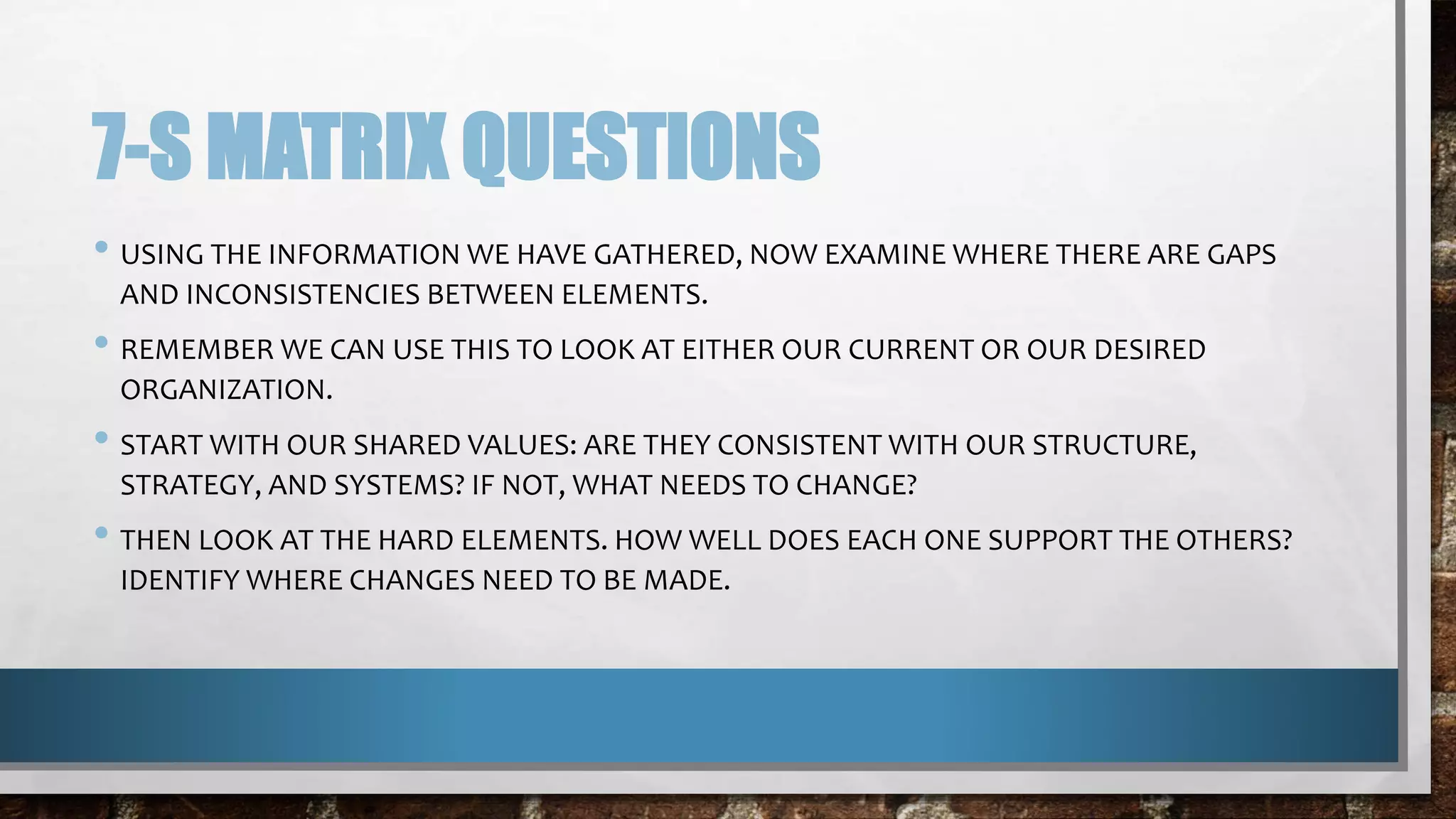 7-S MATRIX QUESTIONS

• USING THE INFORMATION WE HAVE GATHERED, NOW EXAMINE WHERE THERE ARE GAPS AND INCONSISTENCIES BETWEEN ELEMENTS.

• REMEMBER WE CAN USE THIS TO LOOK AT EITHER OUR CURRENT OR OUR DESIRED ORGANIZATION.

• START WITH OUR SHARED VALUES: ARE THEY CONSISTENT WITH OUR STRUCTURE, STRATEGY, AND SYSTEMS? IF NOT, WHAT NEEDS TO CHANGE?

• THEN LOOK AT THE HARD ELEMENTS. HOW WELL DOES EACH ONE SUPPORT THE OTHERS? IDENTIFY WHERE CHANGES NEED TO BE MADE.